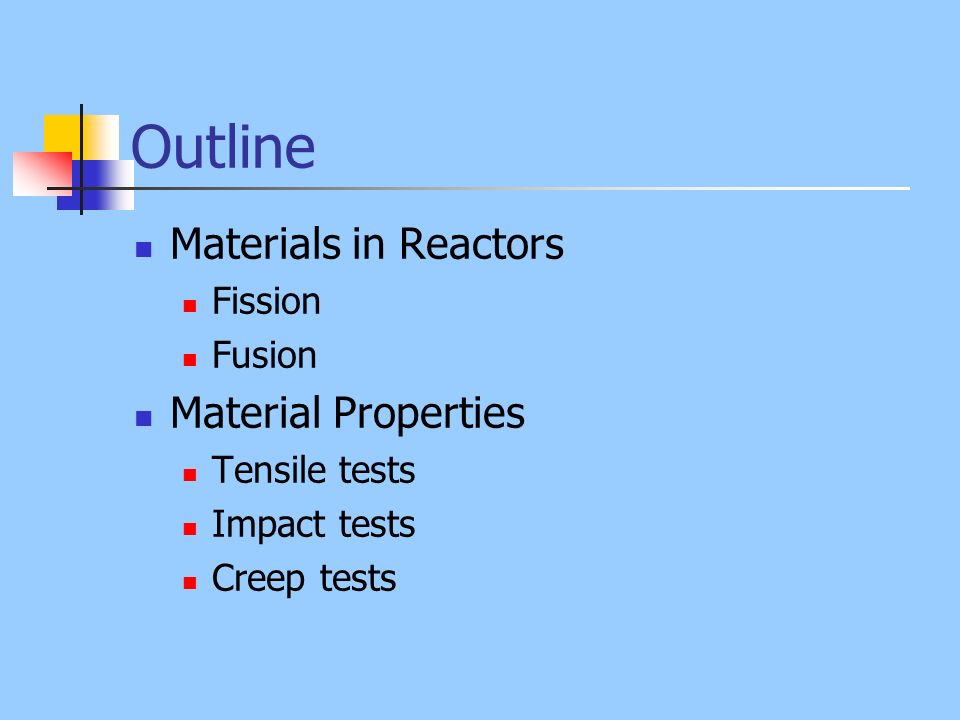 Outline

- Materials in Reactors
  - Fission
  - Fusion
- Material Properties
  - Tensile tests
  - Impact tests
  - Creep tests